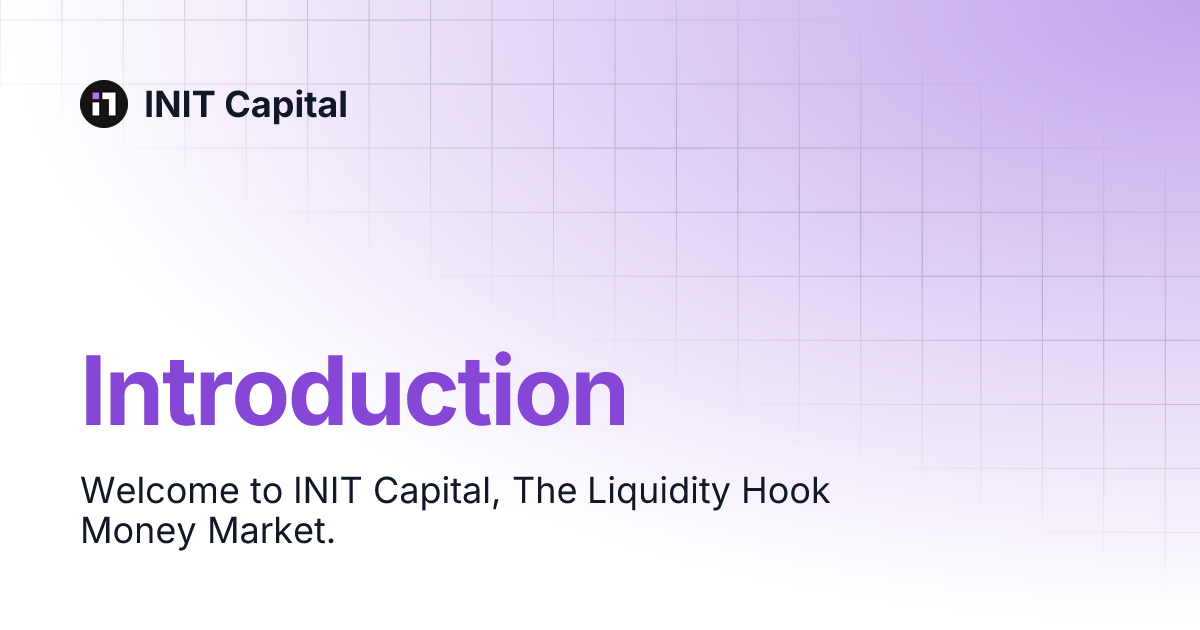 INIT Capital

Introduction

Welcome to INIT Capital, The Liquidity Hook Money Market.